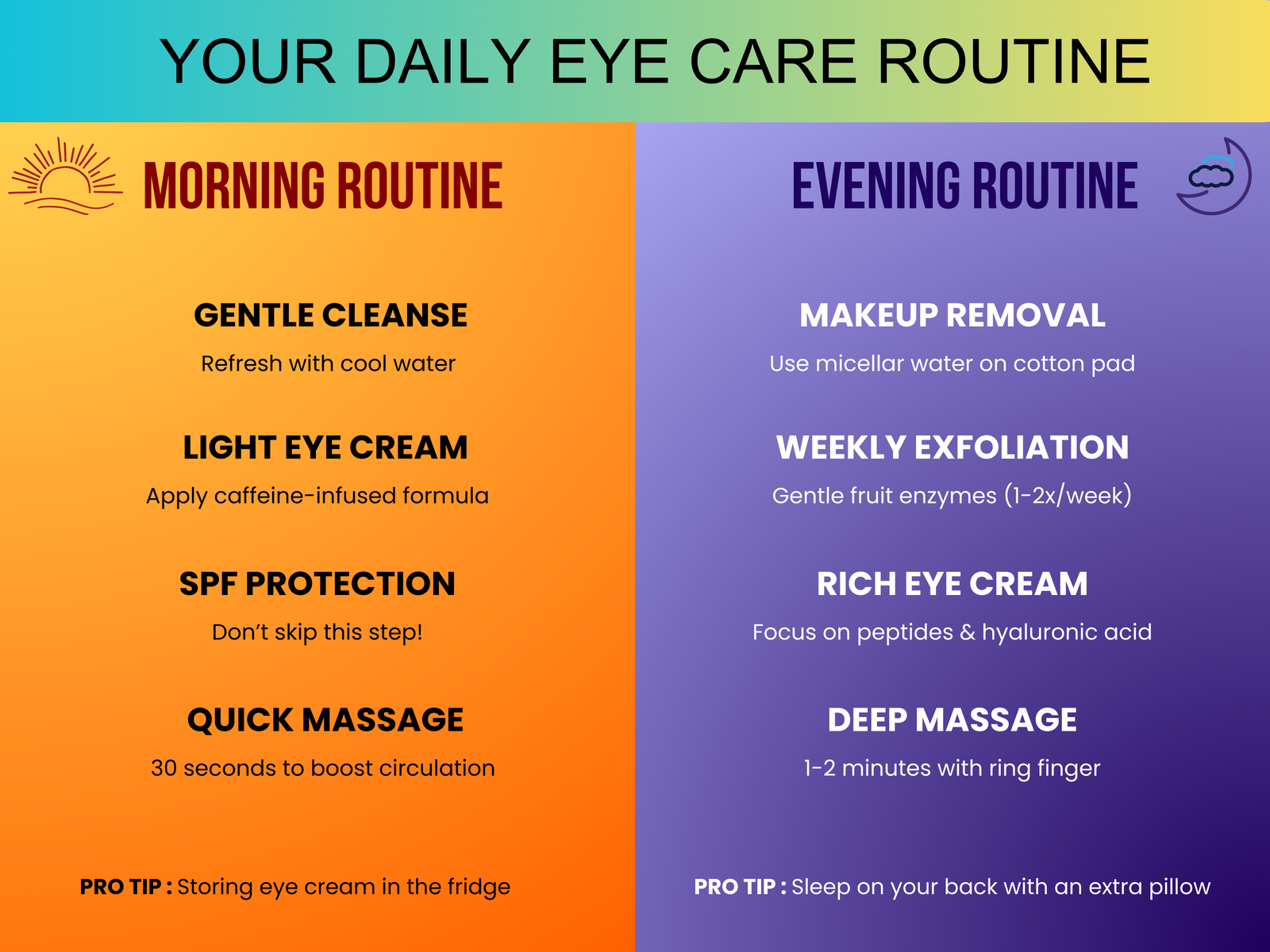 YOUR DAILY EYE CARE ROUTINE

MORNING ROUTINE

GENTLE CLEANSE

Refresh with cool water

LIGHT EYE CREAM

Apply caffeine-infused formula

SPF PROTECTION

Don't skip this step!

QUICK MASSAGE

30 seconds to boost circulation

PRO TIP : Storing eye cream in the fridge

EVENING ROUTINE

MAKEUP REMOVAL

Use micellar water on cotton pad

WEEKLY EXFOLIATION

Gentle fruit enzymes (1-2x/week)

RICH EYE CREAM

Focus on peptides & hyaluronic acid

DEEP MASSAGE

1-2 minutes with ring finger

PRO TIP : Sleep on your back with an extra pillow